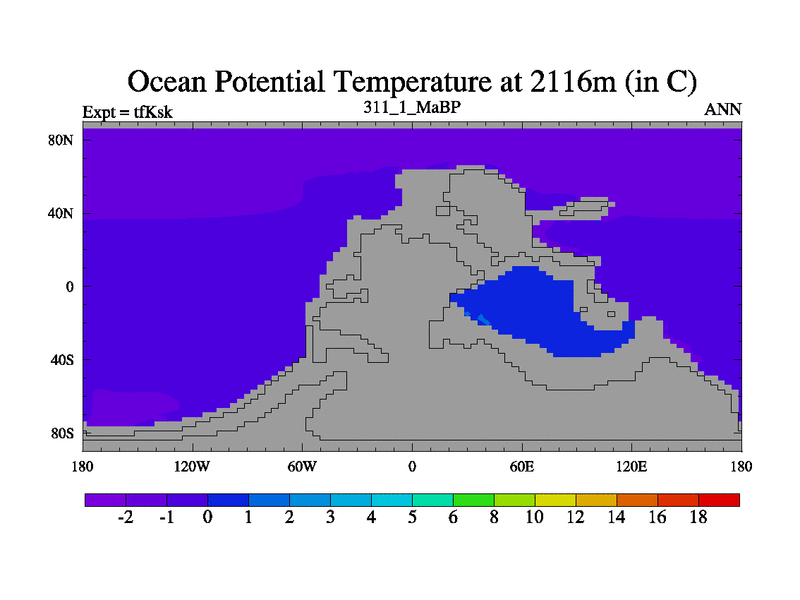 Ocean Potential Temperature at 2116m (in C)

Expt = tfKsk

311_1_MaBP

ANN

80N

40N

0

40S

80S

180

120W

60W

0

60E

120E

180

-2

-1

0

1

2

3

4

5

6

8

10

12

14

16

18